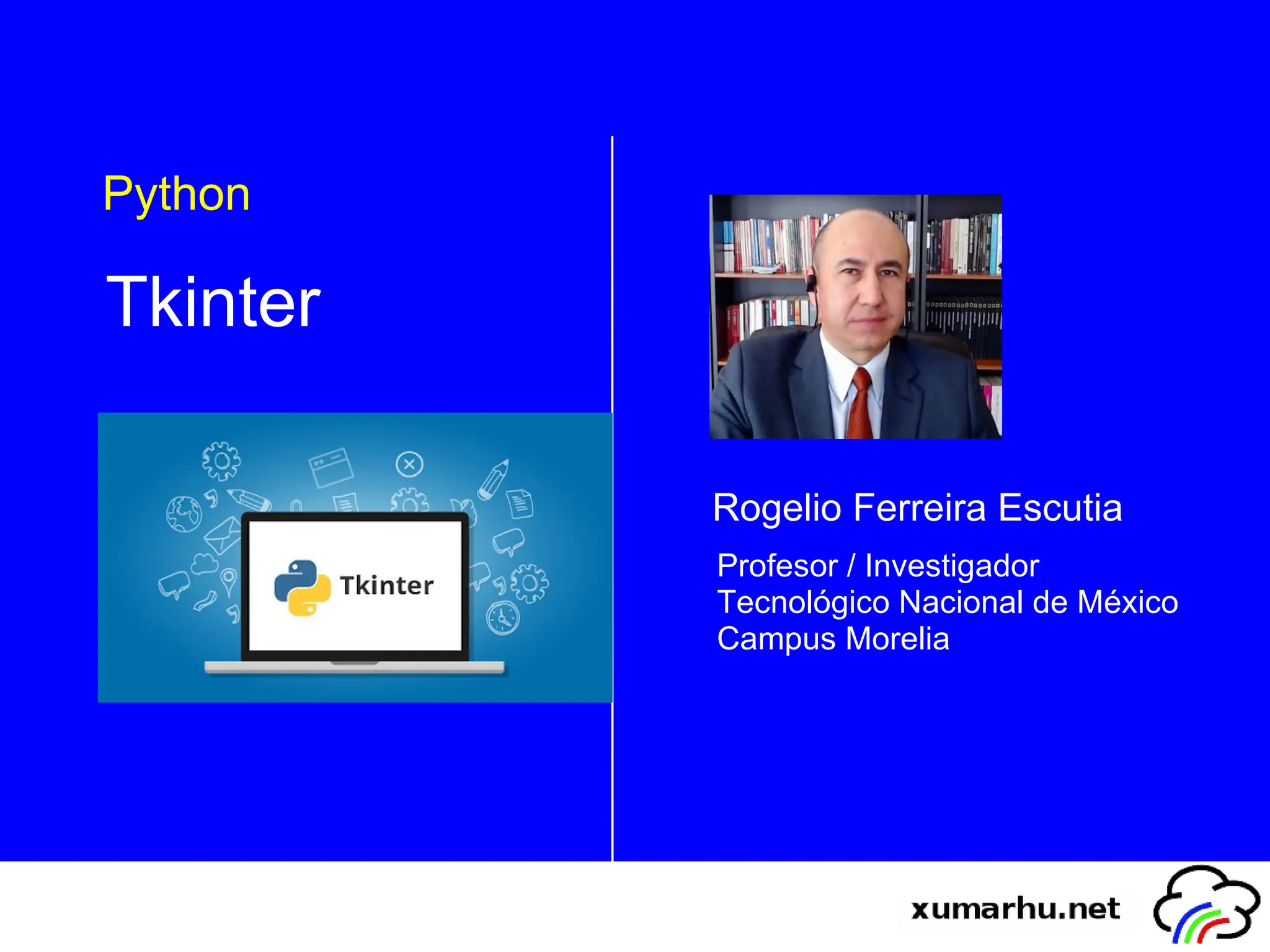 Python

Tkinter

Tkinter

Rogelio Ferreira Escutia

Profesor / Investigador
Tecnológico Nacional de México
Campus Morelia

xumarhu.net